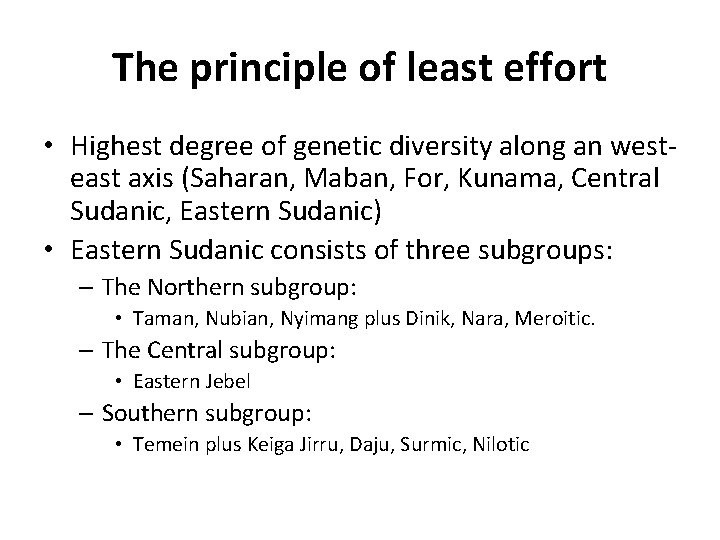 The principle of least effort

• Highest degree of genetic diversity along an west-east axis (Saharan, Maban, For, Kunama, Central Sudanic, Eastern Sudanic)
• Eastern Sudanic consists of three subgroups:
– The Northern subgroup:
• Taman, Nubian, Nyimang plus Dinik, Nara, Meroitic.
– The Central subgroup:
• Eastern Jebel
– Southern subgroup:
• Temein plus Keiga Jirru, Daju, Surmic, Nilotic